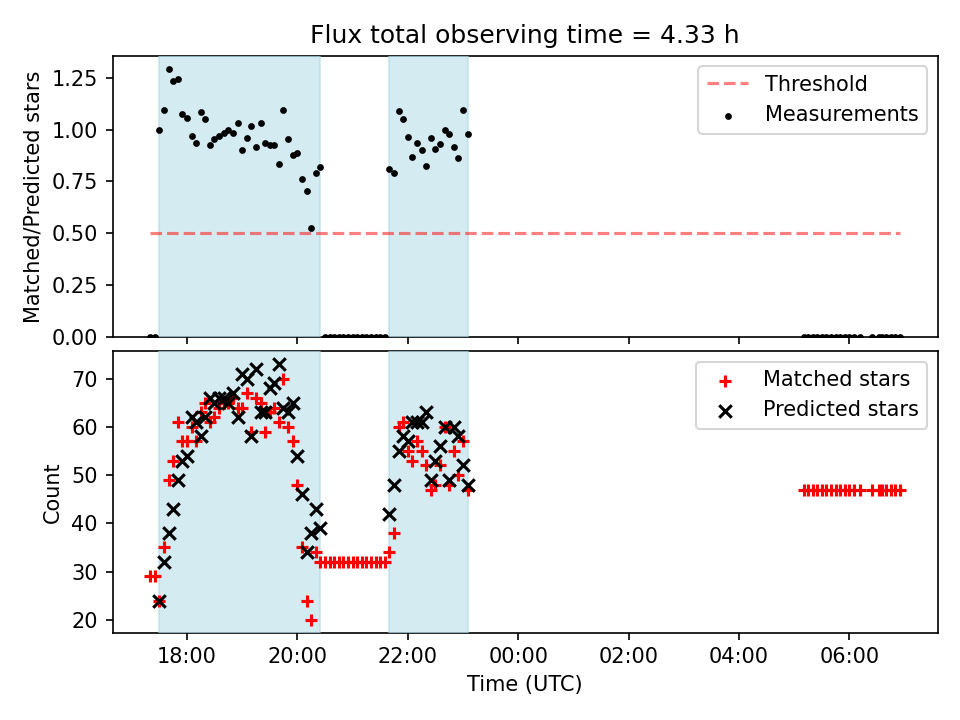 Flux total observing time = 4.33 h

Matched/Predicted stars

1.25
1.00
0.75
0.50
0.25
0.00

Threshold
Measurements

Count

70
60
50
40
30
20

Matched stars
Predicted stars

18:00
20:00
22:00
00:00
02:00
04:00
06:00

Time (UTC)